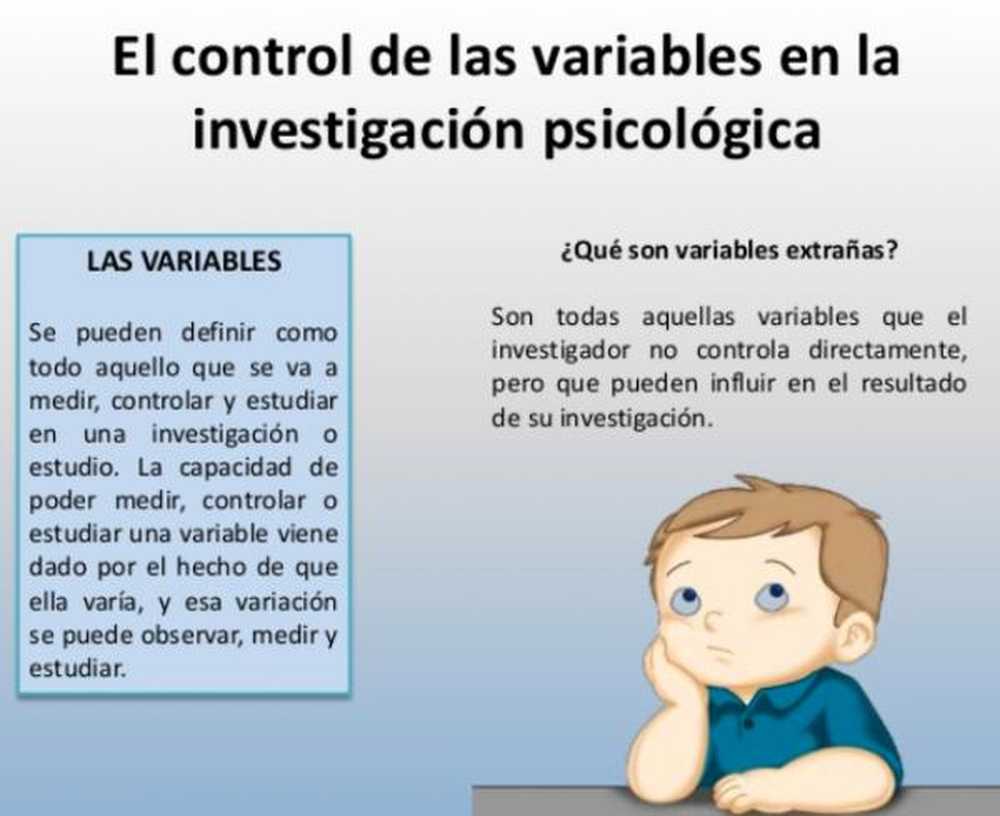 El control de las variables en la investigación psicológica

LAS VARIABLES

Se pueden definir como todo aquello que se va a medir, controlar y estudiar en una investigación o estudio. La capacidad de poder medir, controlar o estudiar una variable viene dado por el hecho de que ella varía, y esa variación se puede observar, medir y estudiar.

¿Qué son variables extrañas?

Son todas aquellas variables que el investigador no controla directamente, pero que pueden influir en el resultado de su investigación.